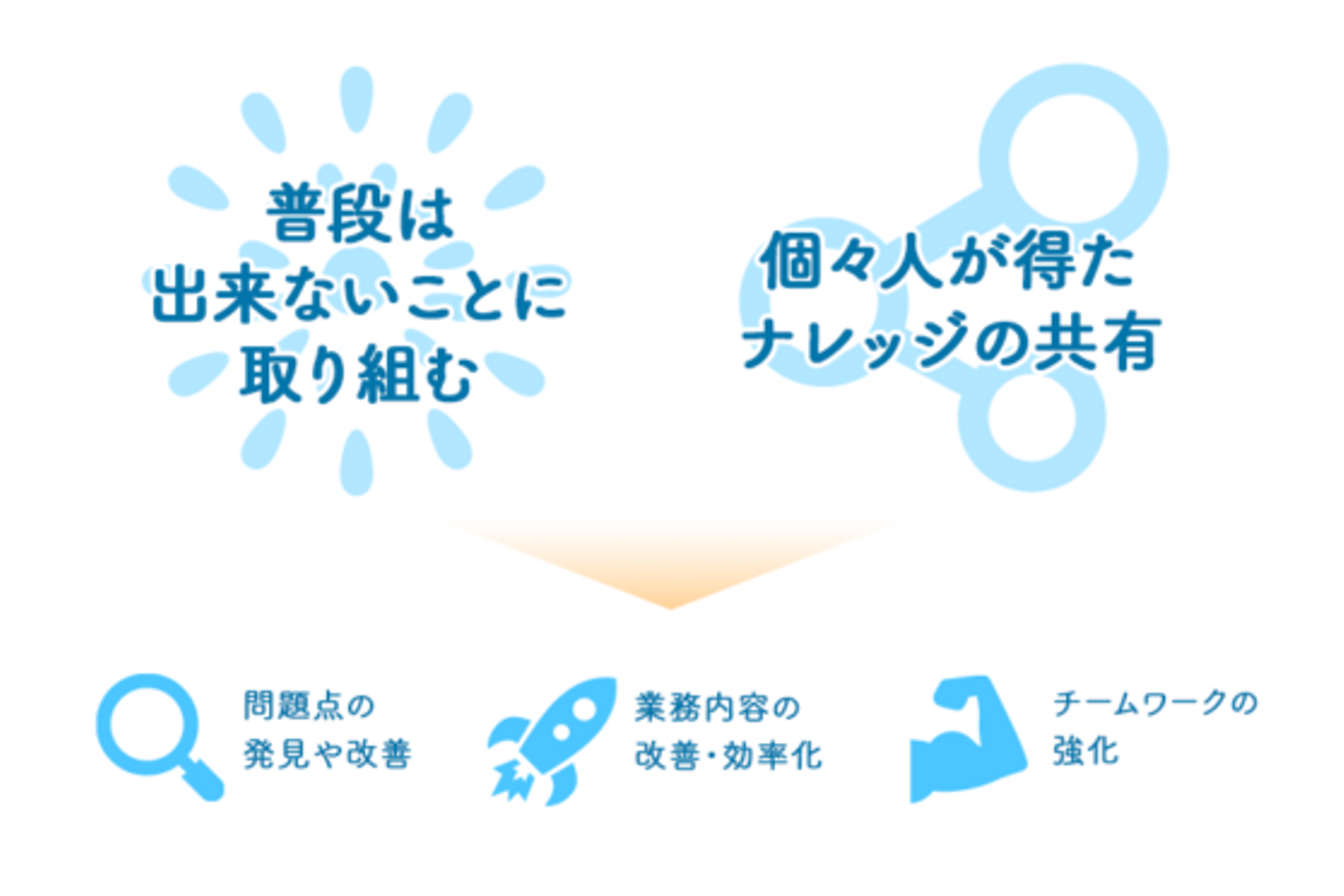 普段は
出来ないことに
取り組む

個々人が得た
ナレッジの共有

問題点の
発見や改善

業務内容の
改善・効率化

チームワークの
強化